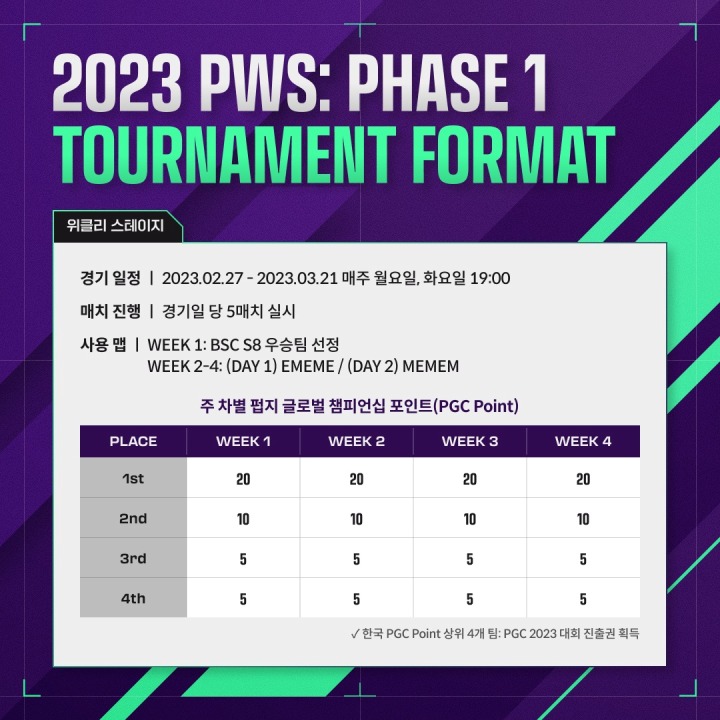 2023 PWS: PHASE 1
TOURNAMENT FORMAT

위클리 스테이지

경기 일정 | 2023.02.27 - 2023.03.21 매주 월요일, 화요일 19:00

매치 진행 | 경기일 당 5매치 실시

사용 맵 | WEEK 1: BSC S8 우승팀 선정
WEEK 2-4: (DAY 1) EMEME / (DAY 2) MEMEM

주 차별 펍지 글로벌 챔피언십 포인트(PGC Point)

| PLACE | WEEK 1 | WEEK 2 | WEEK 3 | WEEK 4 |
|---|---|---|---|---|
| 1st | 20 | 20 | 20 | 20 |
| 2nd | 10 | 10 | 10 | 10 |
| 3rd | 5 | 5 | 5 | 5 |
| 4th | 5 | 5 | 5 | 5 |

✓ 한국 PGC Point 상위 4개 팀: PGC 2023 대회 진출권 획득